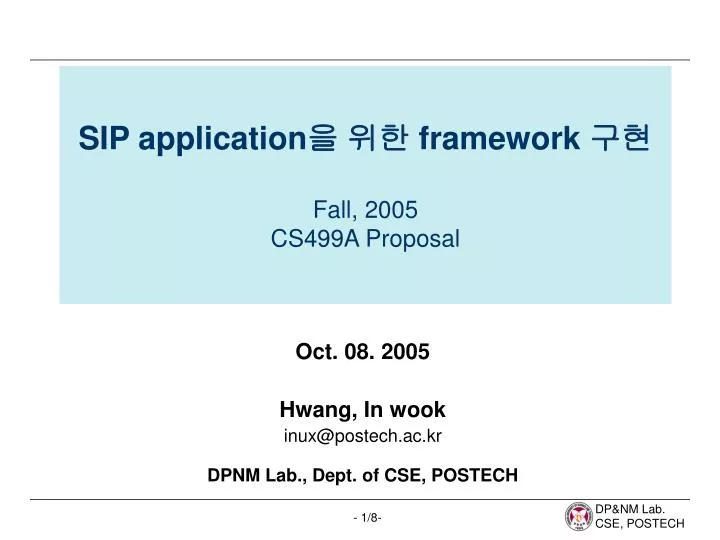 SIP application을 위한 framework 구현

Fall, 2005
CS499A Proposal

Oct. 08. 2005

Hwang, In wook
inux@postech.ac.kr

DPNM Lab., Dept. of CSE, POSTECH

- 1/8-

DP&NM Lab.
CSE, POSTECH